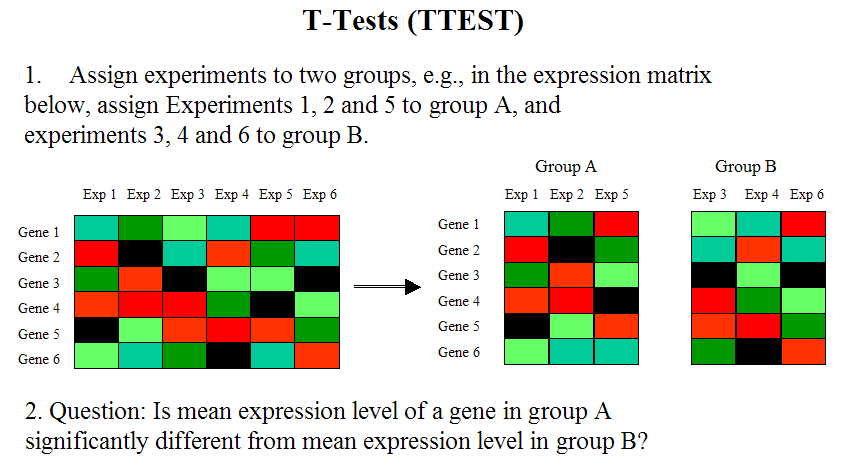 T-Tests (TTEST)

1. Assign experiments to two groups, e.g., in the expression matrix below, assign Experiments 1, 2 and 5 to group A, and experiments 3, 4 and 6 to group B.

Exp 1 Exp 2 Exp 3 Exp 4 Exp 5 Exp 6

Gene 1
Gene 2
Gene 3
Gene 4
Gene 5
Gene 6

Group A
Exp 1 Exp 2 Exp 5

Gene 1
Gene 2
Gene 3
Gene 4
Gene 5
Gene 6

Group B
Exp 3 Exp 4 Exp 6

2. Question: Is mean expression level of a gene in group A significantly different from mean expression level in group B?